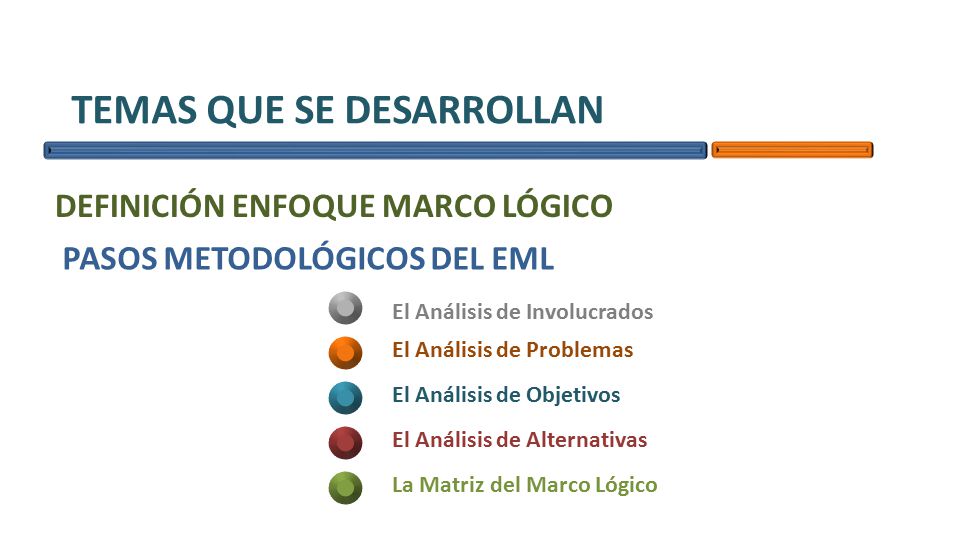 TEMAS QUE SE DESARROLLAN

DEFINICIÓN ENFOQUE MARCO LÓGICO

PASOS METODOLÓGICOS DEL EML

El Análisis de Involucrados

El Análisis de Problemas

El Análisis de Objetivos

El Análisis de Alternativas

La Matriz del Marco Lógico